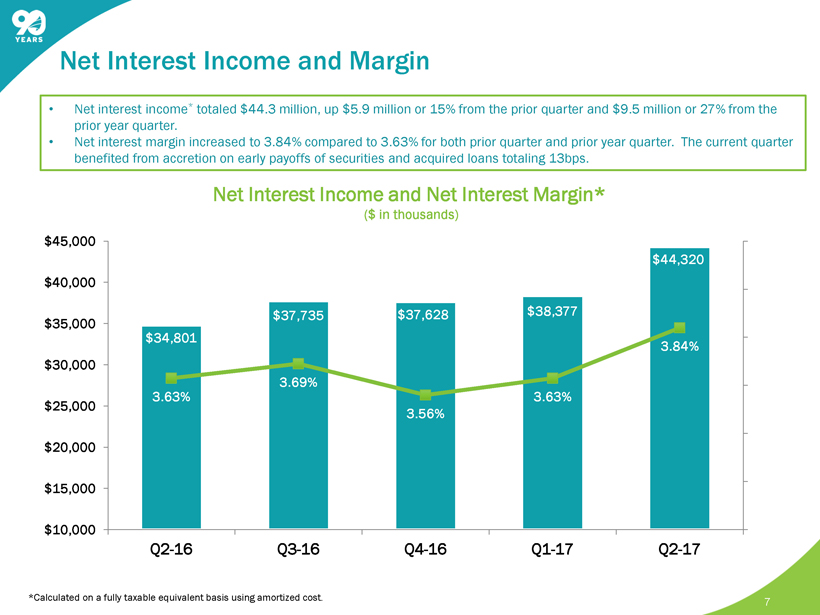 90 YEARS

Net Interest Income and Margin

• Net interest income* totaled $44.3 million, up $5.9 million or 15% from the prior quarter and $9.5 million or 27% from the prior year quarter.
• Net interest margin increased to 3.84% compared to 3.63% for both prior quarter and prior year quarter. The current quarter benefited from accretion on early payoffs of securities and acquired loans totaling 13bps.

Net Interest Income and Net Interest Margin*
($ in thousands)

$45,000
$40,000
$35,000
$30,000
$25,000
$20,000
$15,000
$10,000

$34,801
$37,735
$37,628
$38,377
$44,320

3.63%
3.69%
3.56%
3.63%
3.84%

Q2-16
Q3-16
Q4-16
Q1-17
Q2-17

*Calculated on a fully taxable equivalent basis using amortized cost.

7